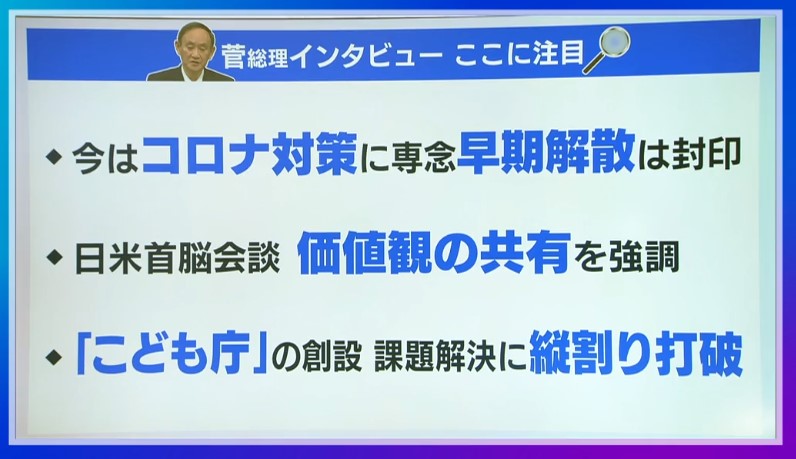 菅総理インタビュー ここに注目

◆ 今はコロナ対策に専念 早期解散は封印

◆ 日米首脳会談 価値観の共有を強調

◆ 「こども庁」の創設 課題解決に縦割り打破